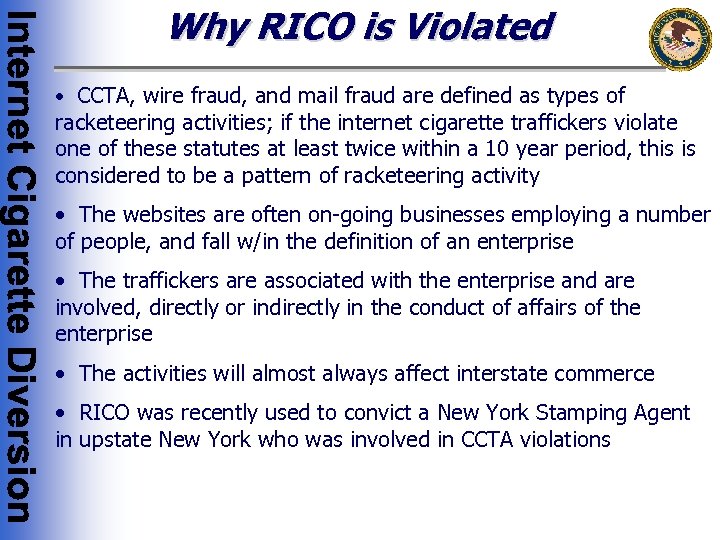 Internet Cigarette Diversion

Why RICO is Violated

• CCTA, wire fraud, and mail fraud are defined as types of racketeering activities; if the internet cigarette traffickers violate one of these statutes at least twice within a 10 year period, this is considered to be a pattern of racketeering activity

• The websites are often on-going businesses employing a number of people, and fall w/in the definition of an enterprise

• The traffickers are associated with the enterprise and are involved, directly or indirectly in the conduct of affairs of the enterprise

• The activities will almost always affect interstate commerce

• RICO was recently used to convict a New York Stamping Agent in upstate New York who was involved in CCTA violations